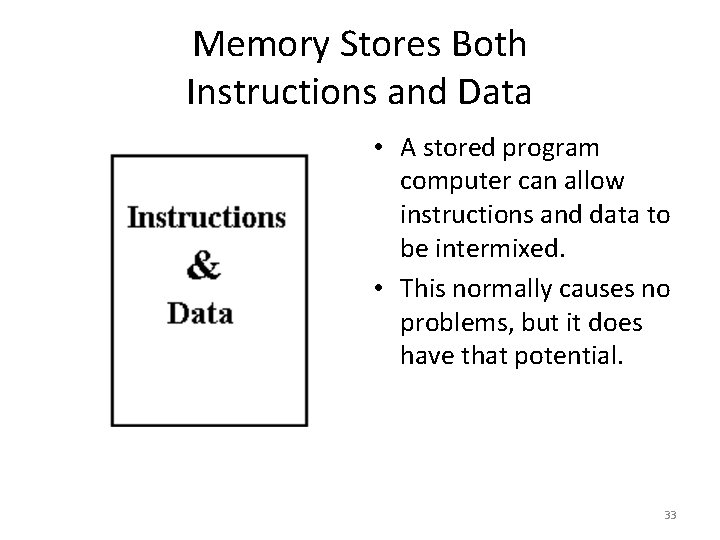 Memory Stores Both Instructions and Data

Instructions
&
Data

• A stored program computer can allow instructions and data to be intermixed.
• This normally causes no problems, but it does have that potential.

33